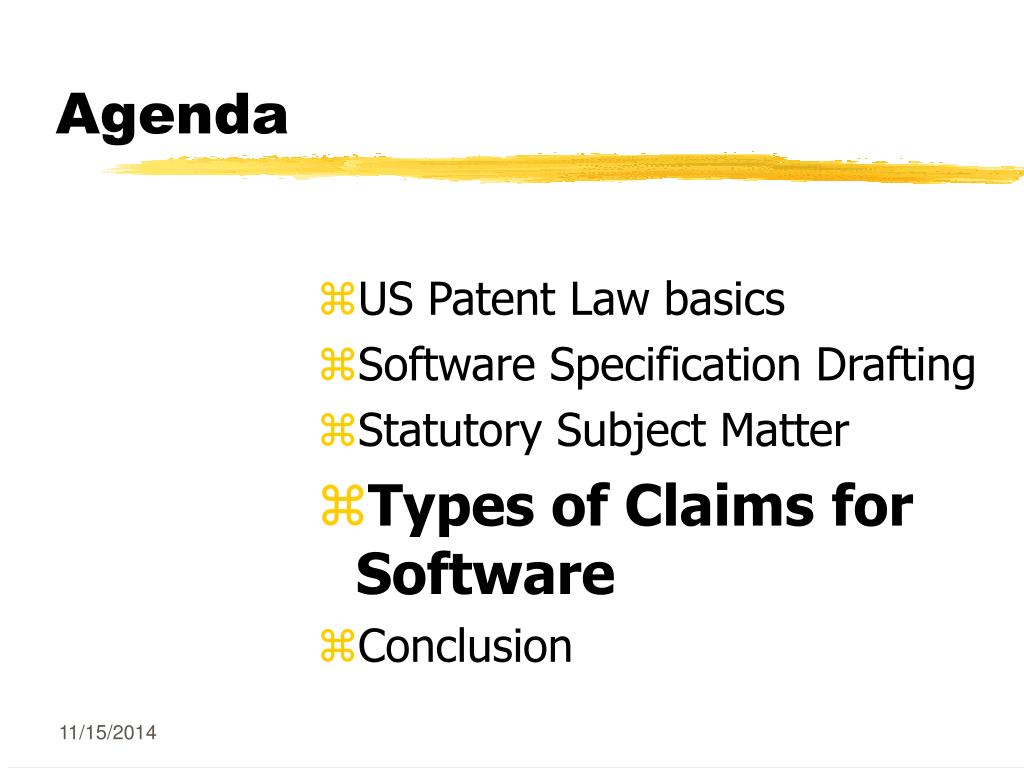 Agenda

⌘US Patent Law basics
⌘Software Specification Drafting
⌘Statutory Subject Matter
⌘Types of Claims for Software
⌘Conclusion

11/15/2014